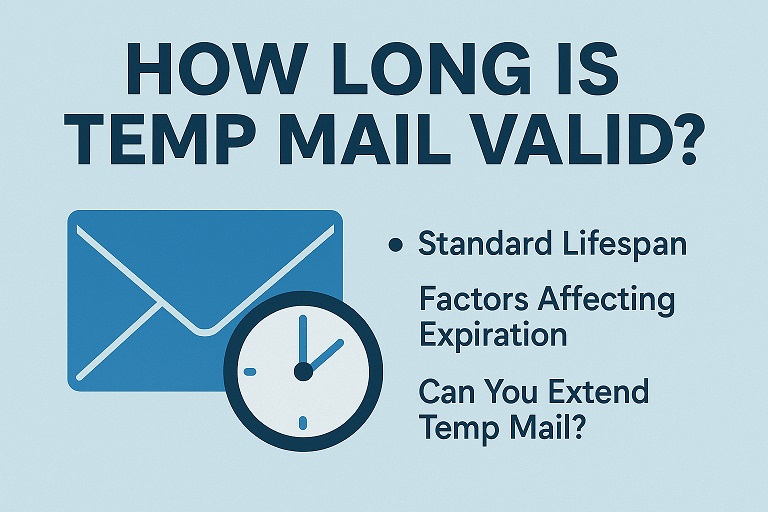 HOW LONG IS TEMP MAIL VALID?

• Standard Lifespan

Factors Affecting Expiration

Can You Extend Temp Mail?